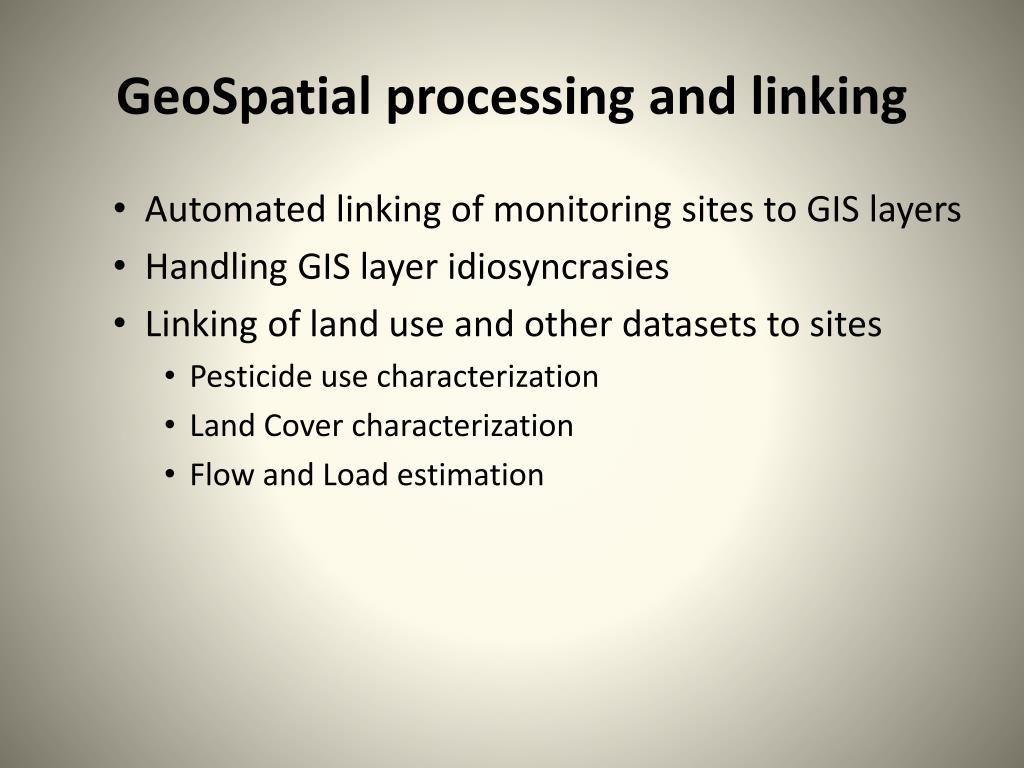 GeoSpatial processing and linking

• Automated linking of monitoring sites to GIS layers
• Handling GIS layer idiosyncrasies
• Linking of land use and other datasets to sites
  • Pesticide use characterization
  • Land Cover characterization
  • Flow and Load estimation